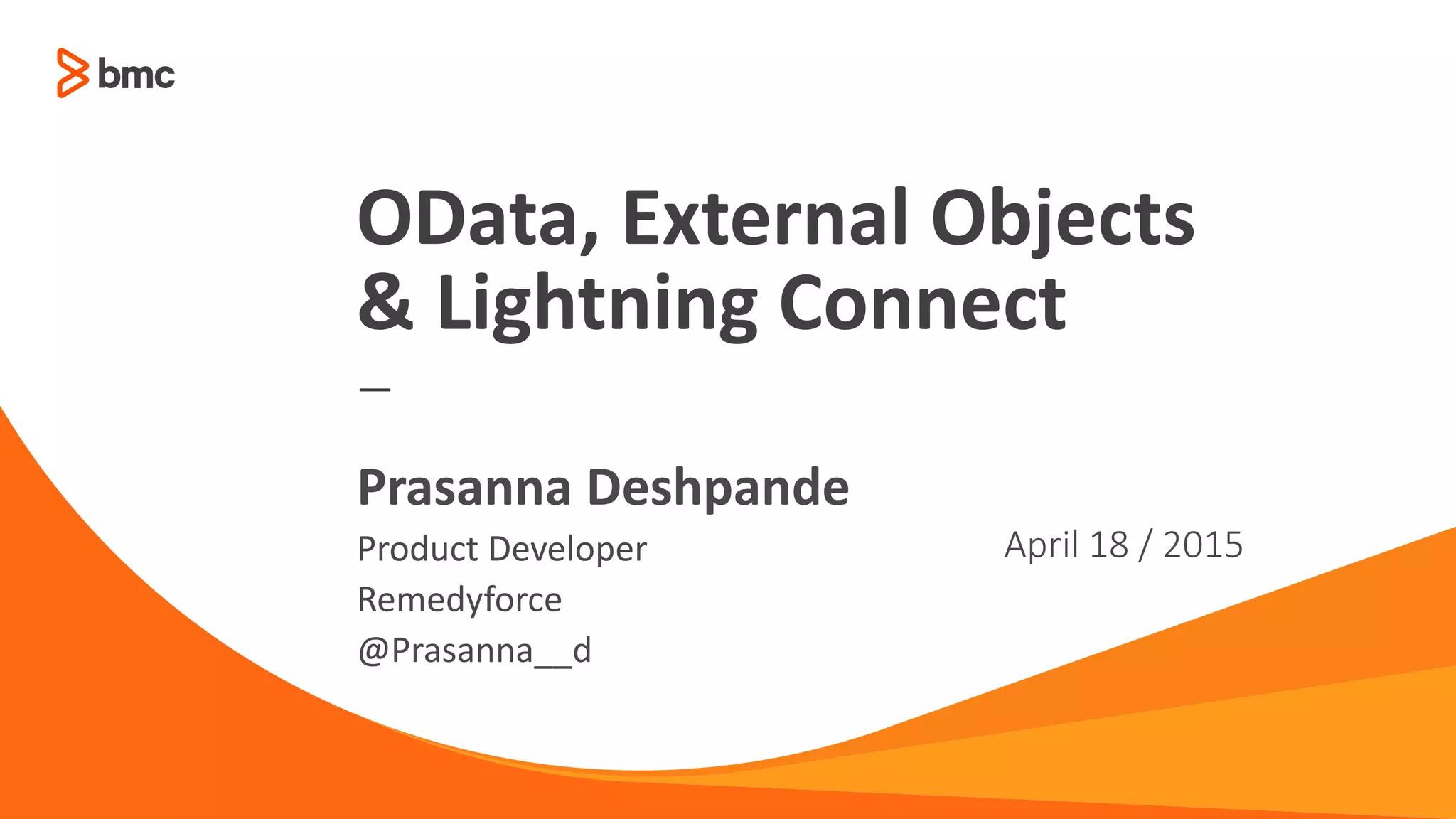 bmc

OData, External Objects & Lightning Connect

—

Prasanna Deshpande

Product Developer

Remedyforce

@Prasanna__d

April 18 / 2015